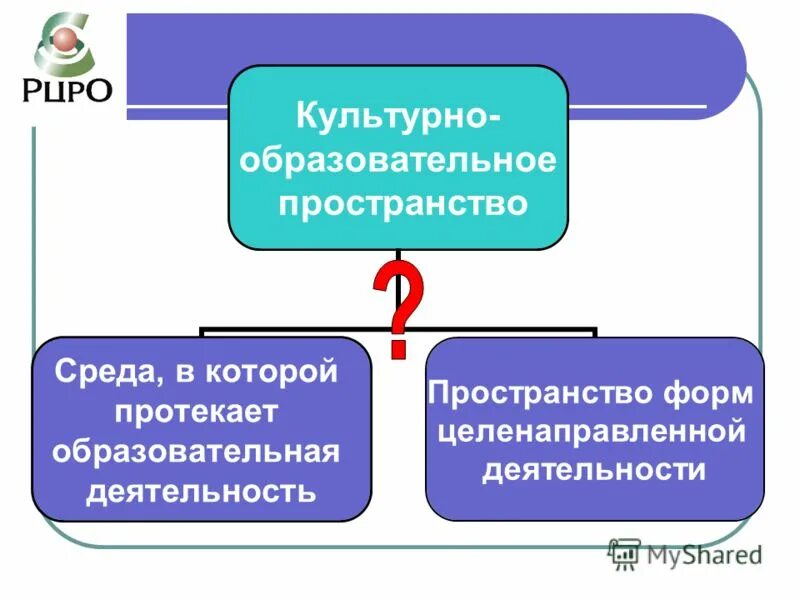 РЦРО

Культурно-образовательное пространство

?

Среда, в которой протекает образовательная деятельность

Пространство форм целенаправленной деятельности

MyShared